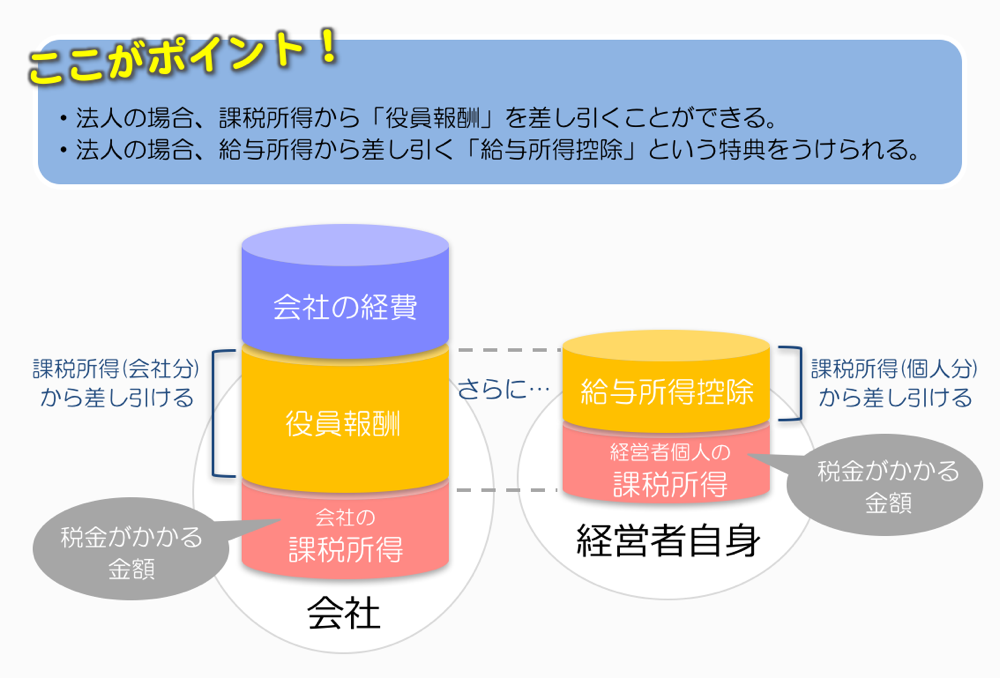 ここがポイント！

・法人の場合、課税所得から「役員報酬」を差し引くことができる。
・法人の場合、給与所得から差し引く「給与所得控除」という特典をうけられる。

会社の経費

課税所得(会社分)から差し引ける

役員報酬

会社の課税所得

税金がかかる金額

会社

さらに…

給与所得控除

課税所得(個人分)から差し引ける

経営者個人の課税所得

税金がかかる金額

経営者自身